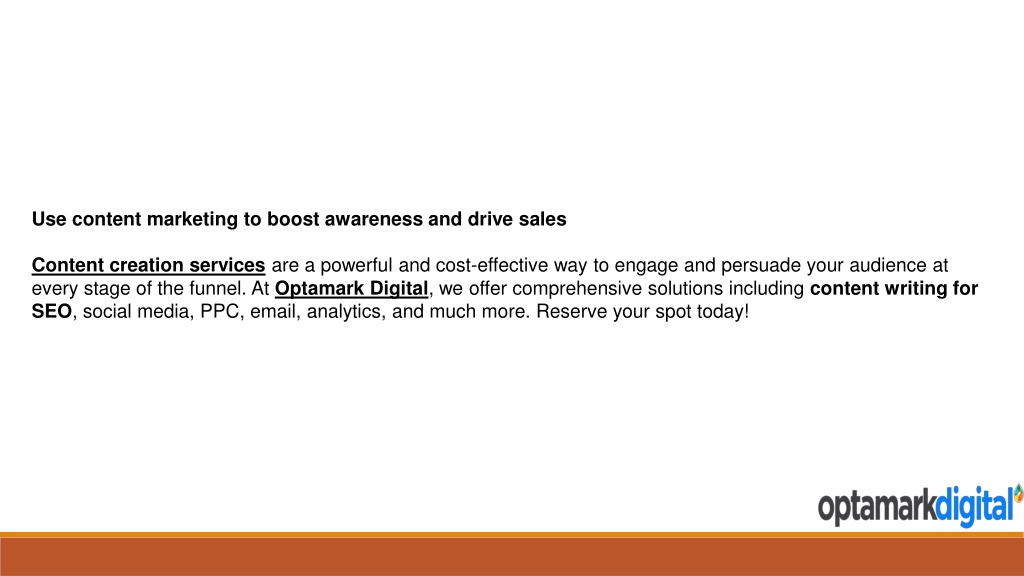 Use content marketing to boost awareness and drive sales

Content creation services are a powerful and cost-effective way to engage and persuade your audience at every stage of the funnel. At Optamark Digital, we offer comprehensive solutions including content writing for SEO, social media, PPC, email, analytics, and much more. Reserve your spot today!

optamarkdigital